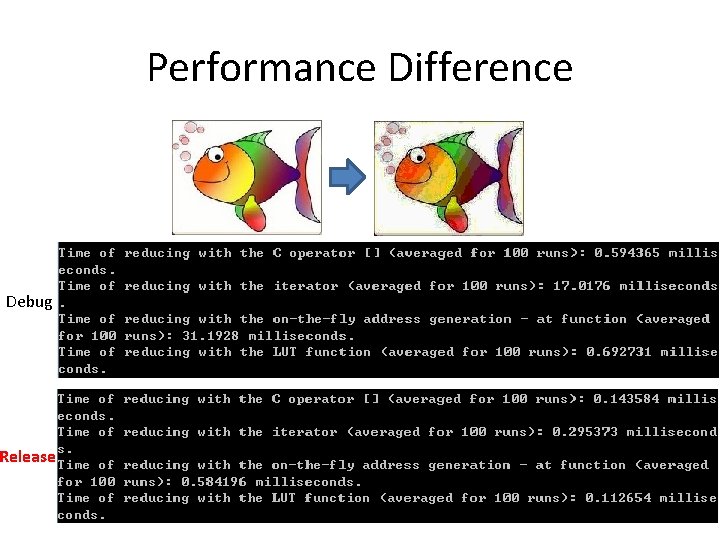 Performance Difference

Debug

Time of reducing with the C operator [] (averaged for 100 runs): 0.594365 milliseconds.
Time of reducing with the iterator (averaged for 100 runs): 17.0176 milliseconds.
Time of reducing with the on-the-fly address generation - at function (averaged for 100 runs): 31.1928 milliseconds.
Time of reducing with the LUT function (averaged for 100 runs): 0.692731 milliseconds.

Release

Time of reducing with the C operator [] (averaged for 100 runs): 0.143584 milliseconds.
Time of reducing with the iterator (averaged for 100 runs): 0.295373 milliseconds.
Time of reducing with the on-the-fly address generation - at function (averaged for 100 runs): 0.584196 milliseconds.
Time of reducing with the LUT function (averaged for 100 runs): 0.112654 milliseconds.